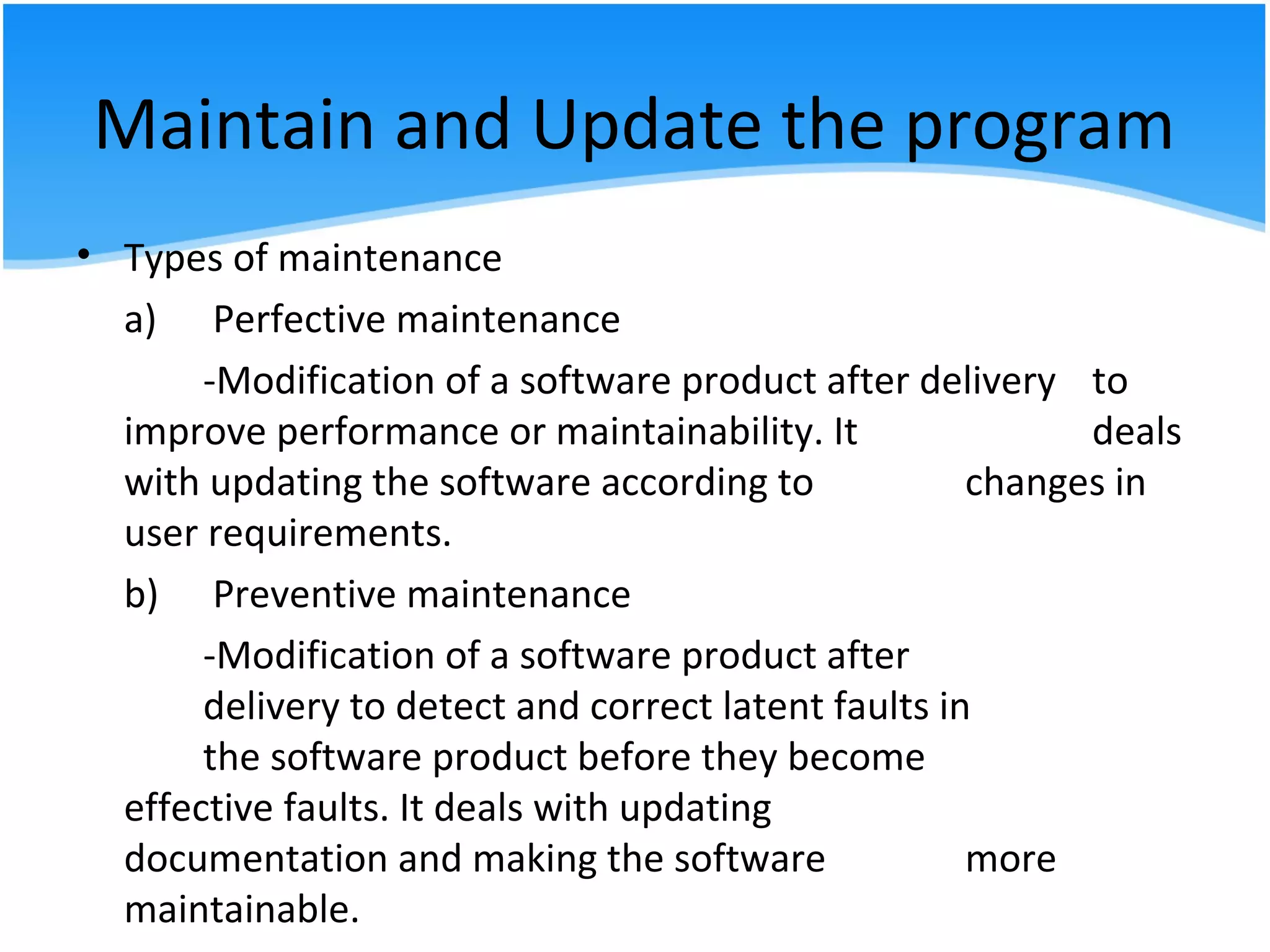 Maintain and Update the program

• Types of maintenance

a) Perfective maintenance

-Modification of a software product after delivery to improve performance or maintainability. It deals with updating the software according to changes in user requirements.

b) Preventive maintenance

-Modification of a software product after delivery to detect and correct latent faults in the software product before they become effective faults. It deals with updating documentation and making the software more maintainable.